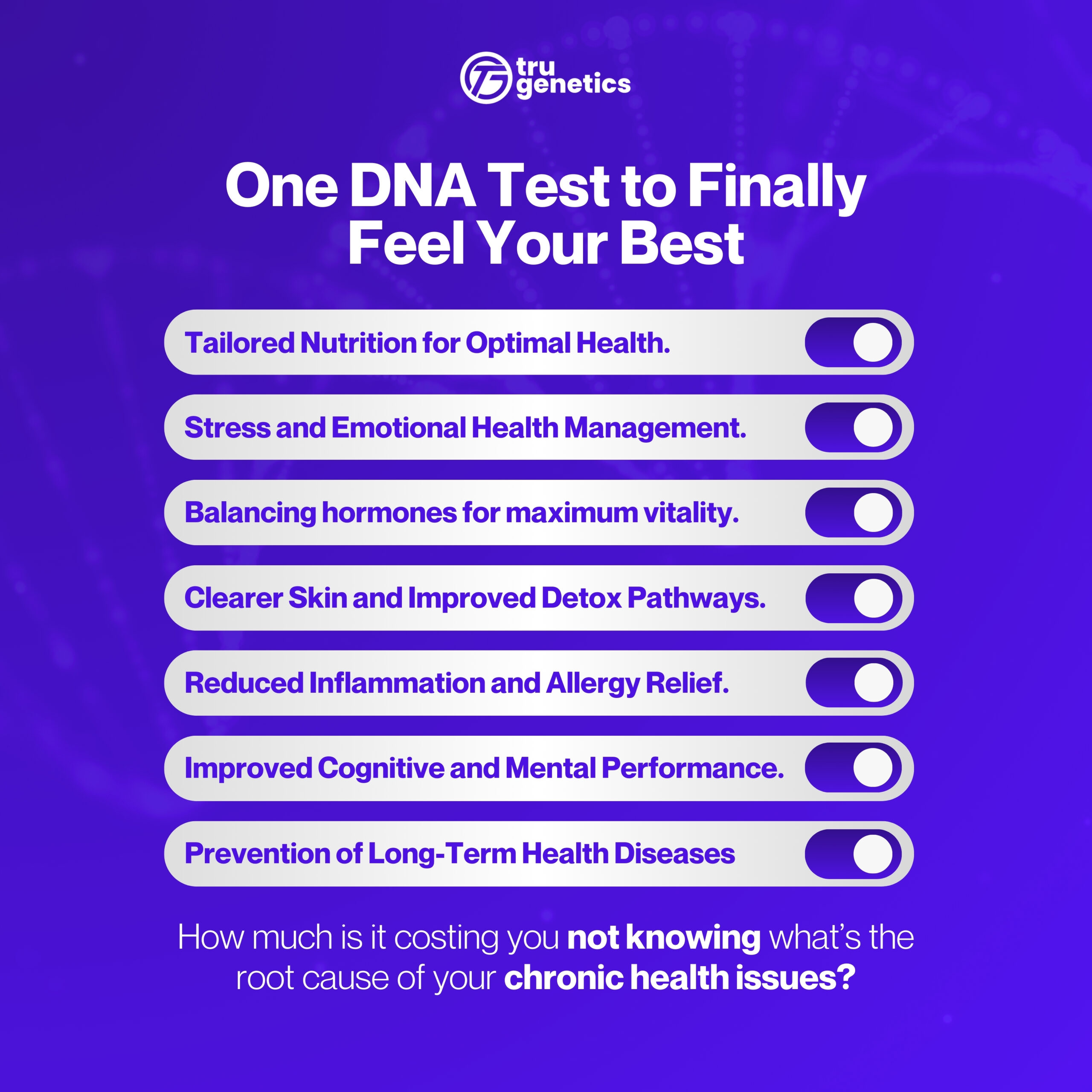 tru genetics

One DNA Test to Finally Feel Your Best

Tailored Nutrition for Optimal Health.

Stress and Emotional Health Management.

Balancing hormones for maximum vitality.

Clearer Skin and Improved Detox Pathways.

Reduced Inflammation and Allergy Relief.

Improved Cognitive and Mental Performance.

Prevention of Long-Term Health Diseases

How much is it costing you not knowing what's the root cause of your chronic health issues?